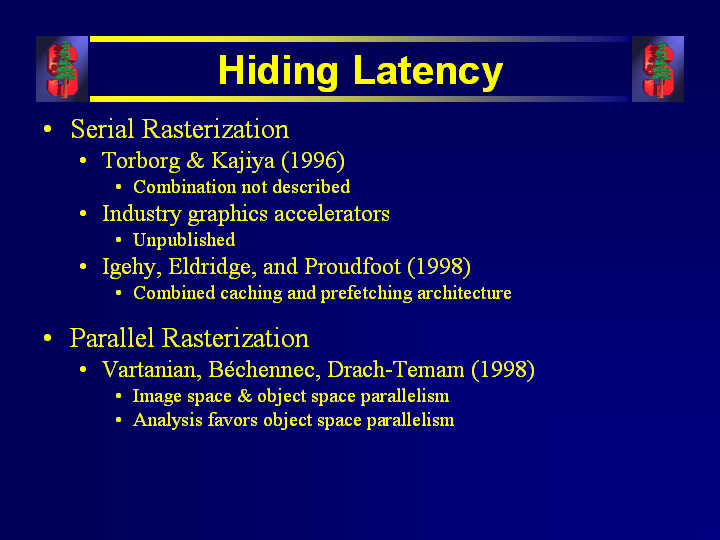 Hiding Latency

• Serial Rasterization
  • Torborg & Kajiya (1996)
    • Combination not described
  • Industry graphics accelerators
    • Unpublished
  • Igehy, Eldridge, and Proudfoot (1998)
    • Combined caching and prefetching architecture

• Parallel Rasterization
  • Vartanian, Béchennec, Drach-Temam (1998)
    • Image space & object space parallelism
    • Analysis favors object space parallelism